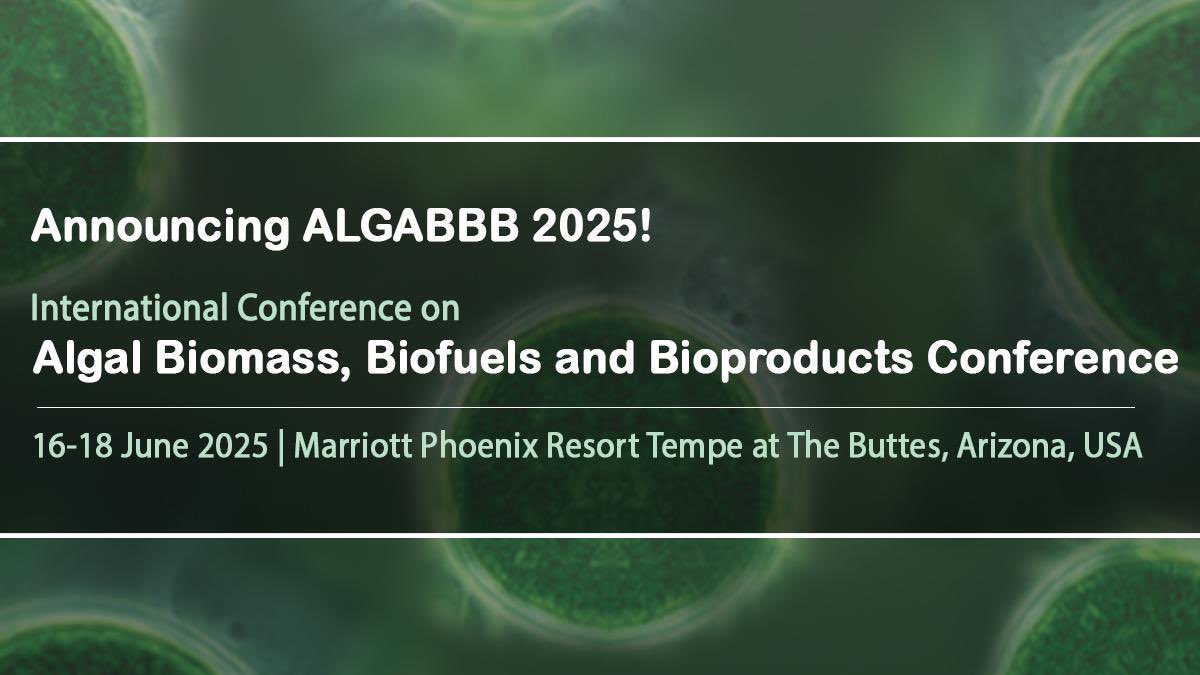 Announcing ALGABBB 2025!

International Conference on
Algal Biomass, Biofuels and Bioproducts Conference

16-18 June 2025 | Marriott Phoenix Resort Tempe at The Buttes, Arizona, USA